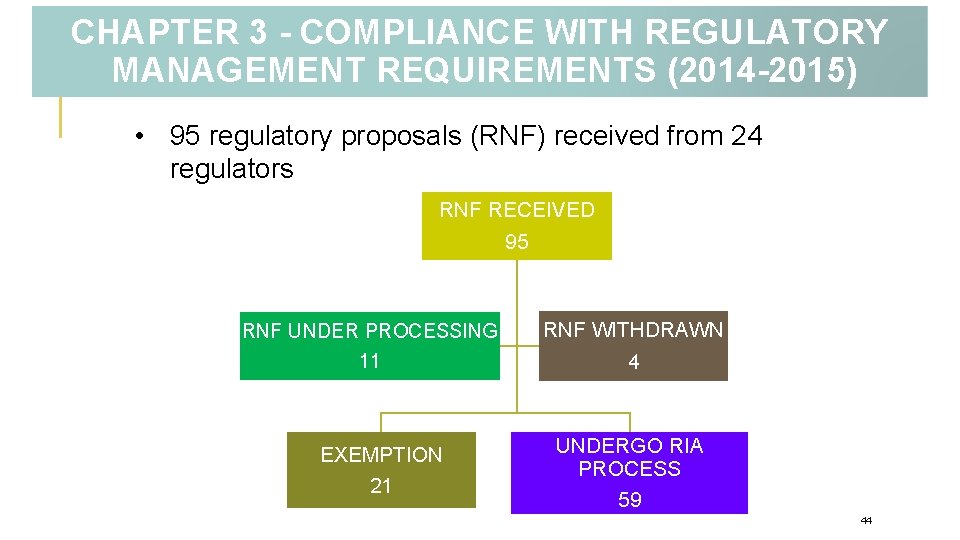 CHAPTER 3 - COMPLIANCE WITH REGULATORY MANAGEMENT REQUIREMENTS (2014-2015)

• 95 regulatory proposals (RNF) received from 24 regulators

RNF RECEIVED
95

RNF UNDER PROCESSING
11

RNF WITHDRAWN
4

EXEMPTION
21

UNDERGO RIA PROCESS
59

44